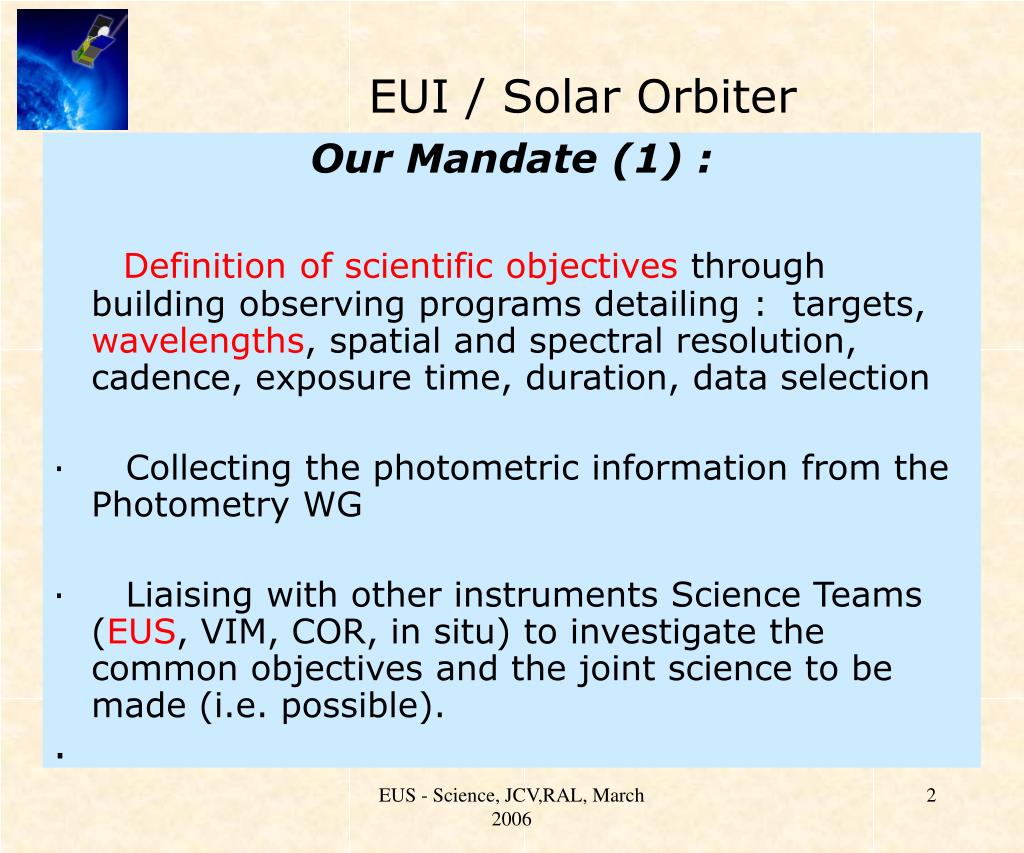 EUI / Solar Orbiter

Our Mandate (1) :

Definition of scientific objectives through building observing programs detailing : targets, wavelengths, spatial and spectral resolution, cadence, exposure time, duration, data selection

· Collecting the photometric information from the Photometry WG

· Liaising with other instruments Science Teams (EUS, VIM, COR, in situ) to investigate the common objectives and the joint science to be made (i.e. possible).

·

EUS - Science, JCV,RAL, March 2006

2